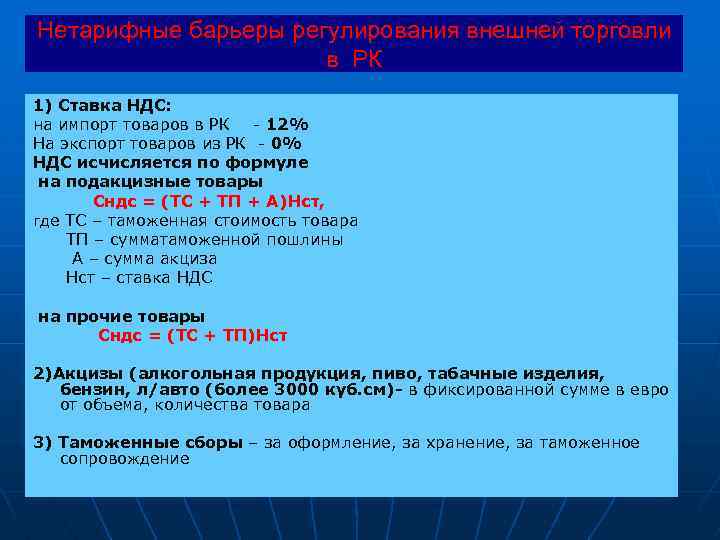 Нетарифные барьеры регулирования внешней торговли в РК

1) Ставка НДС:
на импорт товаров в РК - 12%
На экспорт товаров из РК - 0%
НДС исчисляется по формуле
на подакцизные товары
Сндс = (ТС + ТП + А)Нст,
где ТС – таможенная стоимость товара
ТП – сумматаможенной пошлины
А – сумма акциза
Нст – ставка НДС

на прочие товары
Сндс = (ТС + ТП)Нст

2)Акцизы (алкогольная продукция, пиво, табачные изделия, бензин, л/авто (более 3000 куб.см)- в фиксированной сумме в евро от объема, количества товара

3) Таможенные сборы – за оформление, за хранение, за таможенное сопровождение